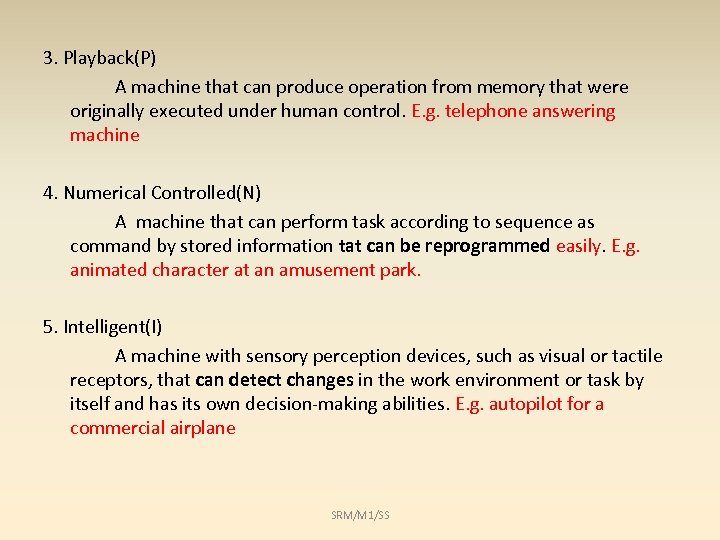 3. Playback(P)

A machine that can produce operation from memory that were originally executed under human control. E.g. telephone answering machine

4. Numerical Controlled(N)

A machine that can perform task according to sequence as command by stored information tat can be reprogrammed easily. E.g. animated character at an amusement park.

5. Intelligent(I)

A machine with sensory perception devices, such as visual or tactile receptors, that can detect changes in the work environment or task by itself and has its own decision-making abilities. E.g. autopilot for a commercial airplane

SRM/M1/SS